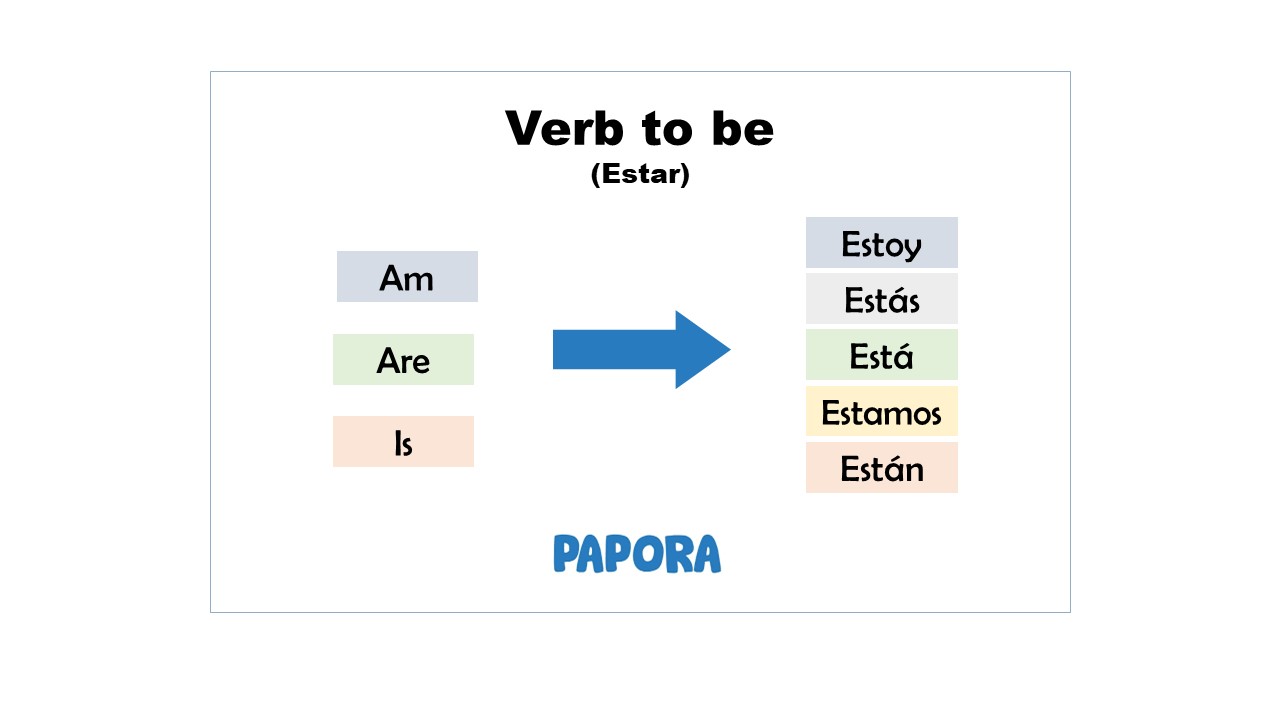 Verb to be
(Estar)

Am

Are

Is

Estoy

Estás

Está

Estamos

Están

PAPORA